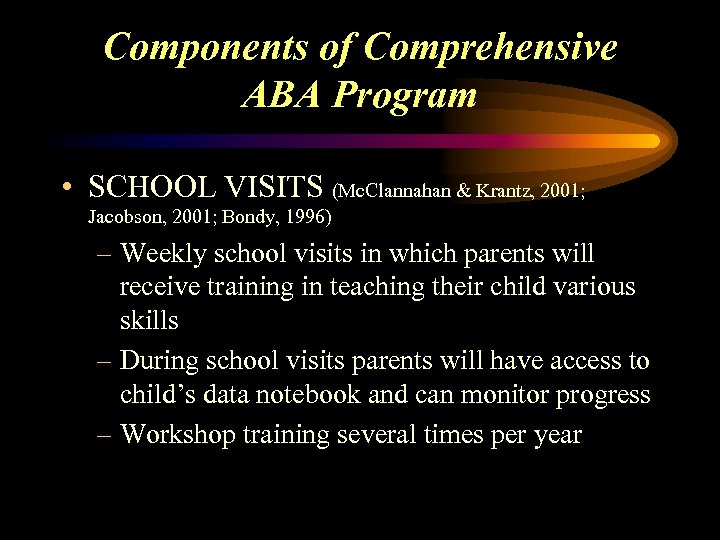 Components of Comprehensive ABA Program

• SCHOOL VISITS (McClannahan & Krantz, 2001; Jacobson, 2001; Bondy, 1996)

– Weekly school visits in which parents will receive training in teaching their child various skills

– During school visits parents will have access to child's data notebook and can monitor progress

– Workshop training several times per year